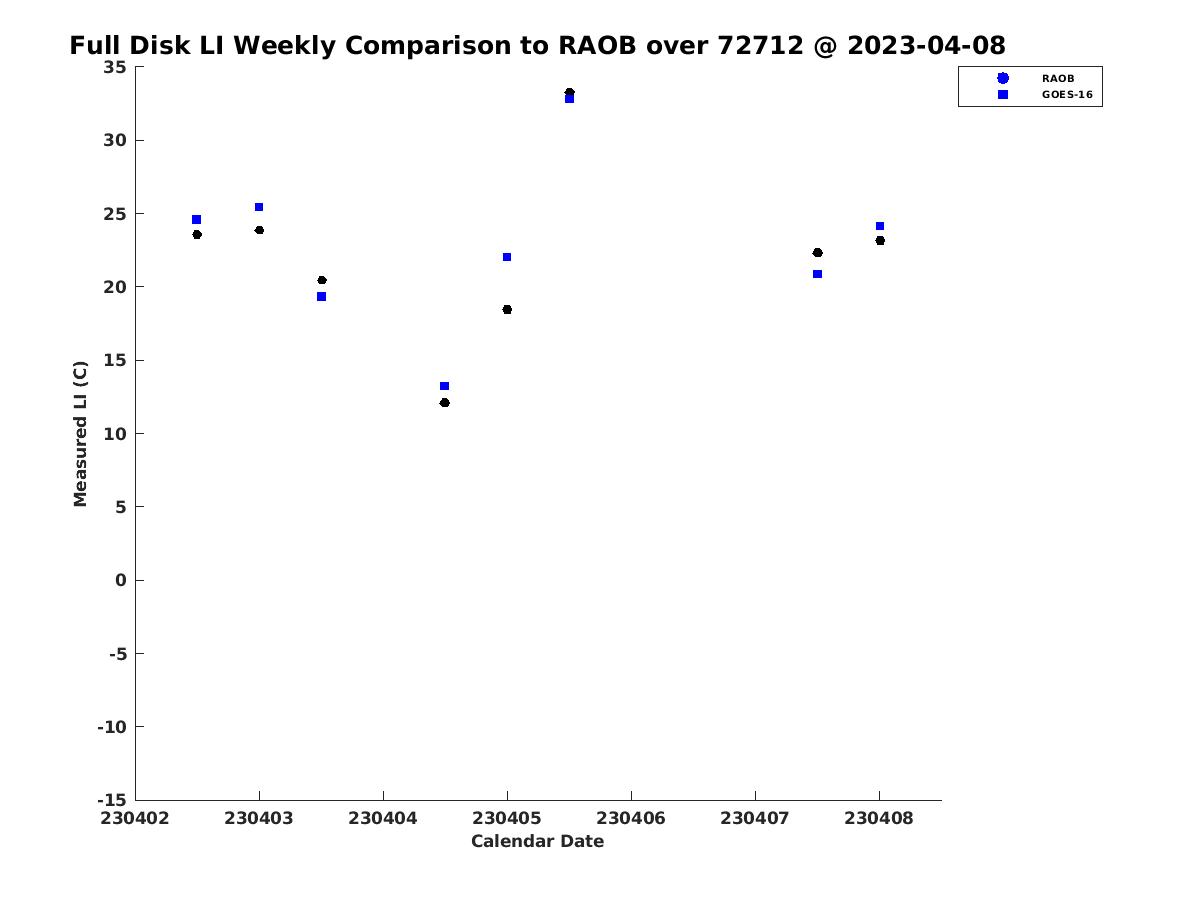 Full Disk LI Weekly Comparison to RAOB over 72712 @ 2023-04-08

RAOB
GOES-16

Measured LI (C)

35
30
25
20
15
10
5
0
-5
-10
-15

230402 230403 230404 230405 230406 230407 230408

Calendar Date